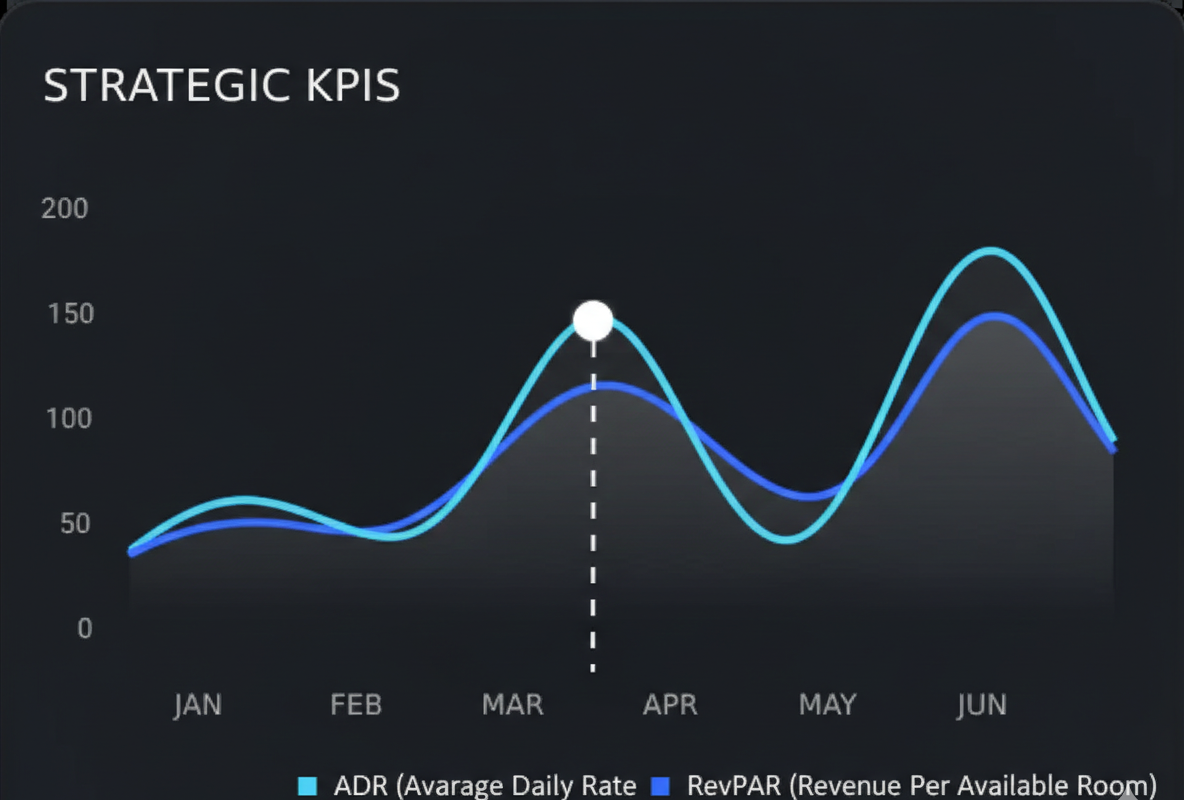 STRATEGIC KPIS

200
150
100
50
0

JAN FEB MAR APR MAY JUN

ADR (Avarage Daily Rate RevPAR (Revenue Per Available Room)